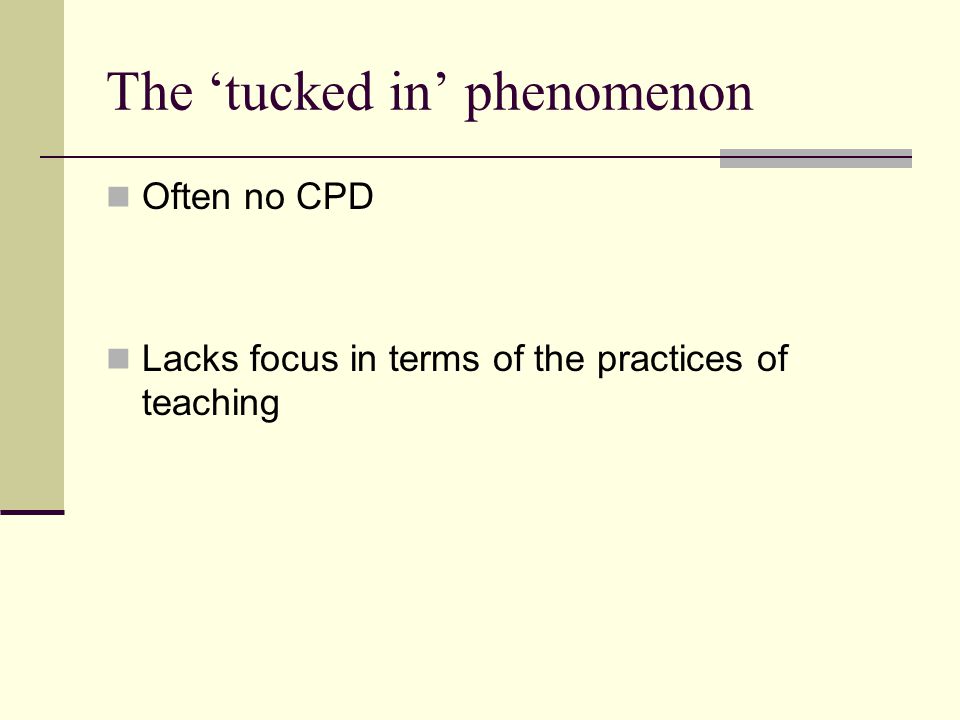 The ‘tucked in’ phenomenon

Often no CPD

Lacks focus in terms of the practices of teaching